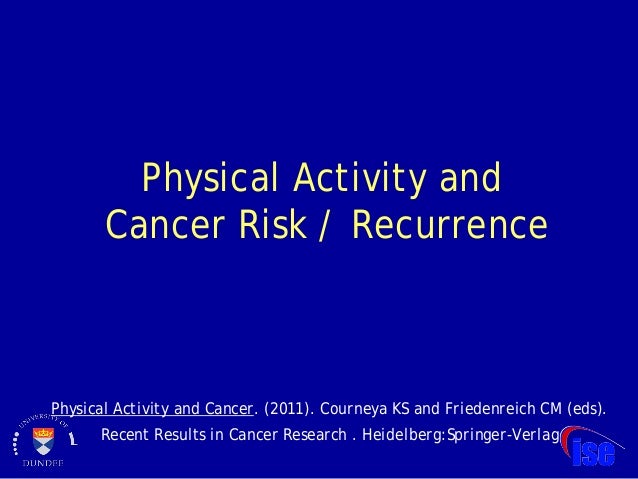 Physical Activity and Cancer Risk / Recurrence

Physical Activity and Cancer. (2011). Courneya KS and Friedenreich CM (eds). Recent Results in Cancer Research . Heidelberg:Springer-Verlag

UNIVERSITY OF DUNDEE

ise